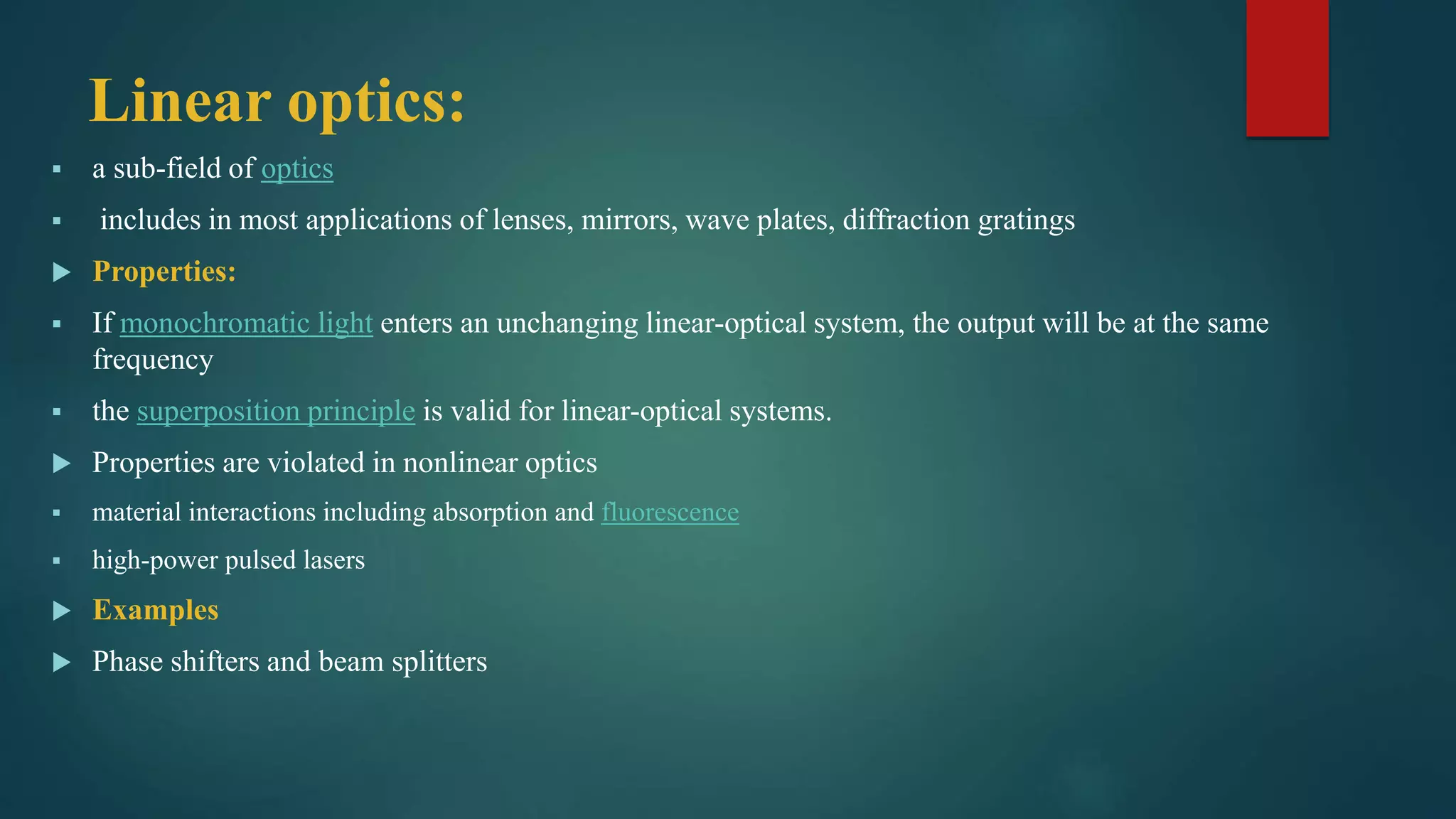 Linear optics:

▪ a sub-field of optics

▪ includes in most applications of lenses, mirrors, wave plates, diffraction gratings

▶ Properties:

▪ If monochromatic light enters an unchanging linear-optical system, the output will be at the same frequency

▪ the superposition principle is valid for linear-optical systems.

▶ Properties are violated in nonlinear optics

▪ material interactions including absorption and fluorescence

▪ high-power pulsed lasers

▶ Examples

▶ Phase shifters and beam splitters